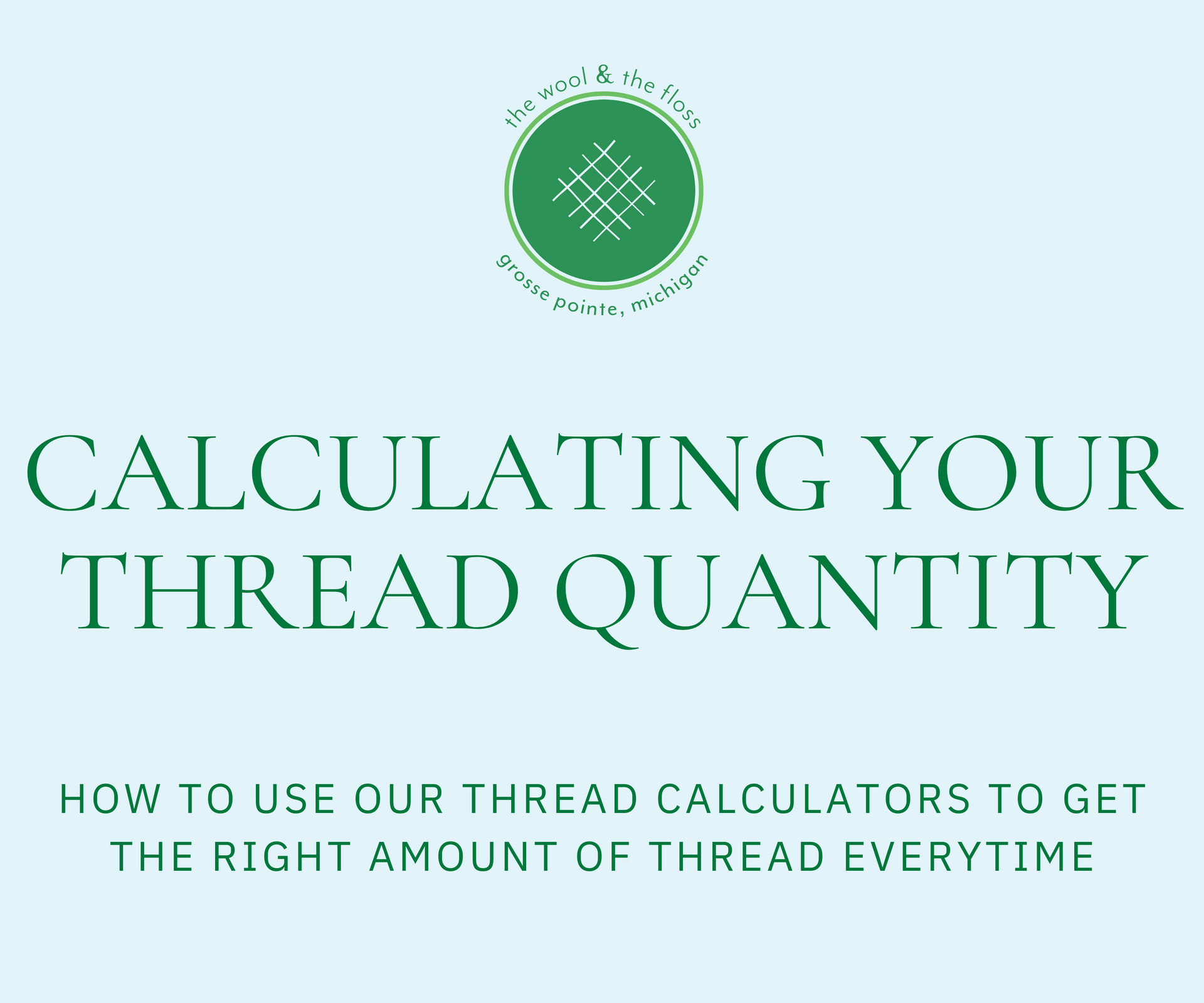 the wool & the floss

grosse pointe, michigan

CALCULATING YOUR THREAD QUANTITY

HOW TO USE OUR THREAD CALCULATORS TO GET THE RIGHT AMOUNT OF THREAD EVERYTIME